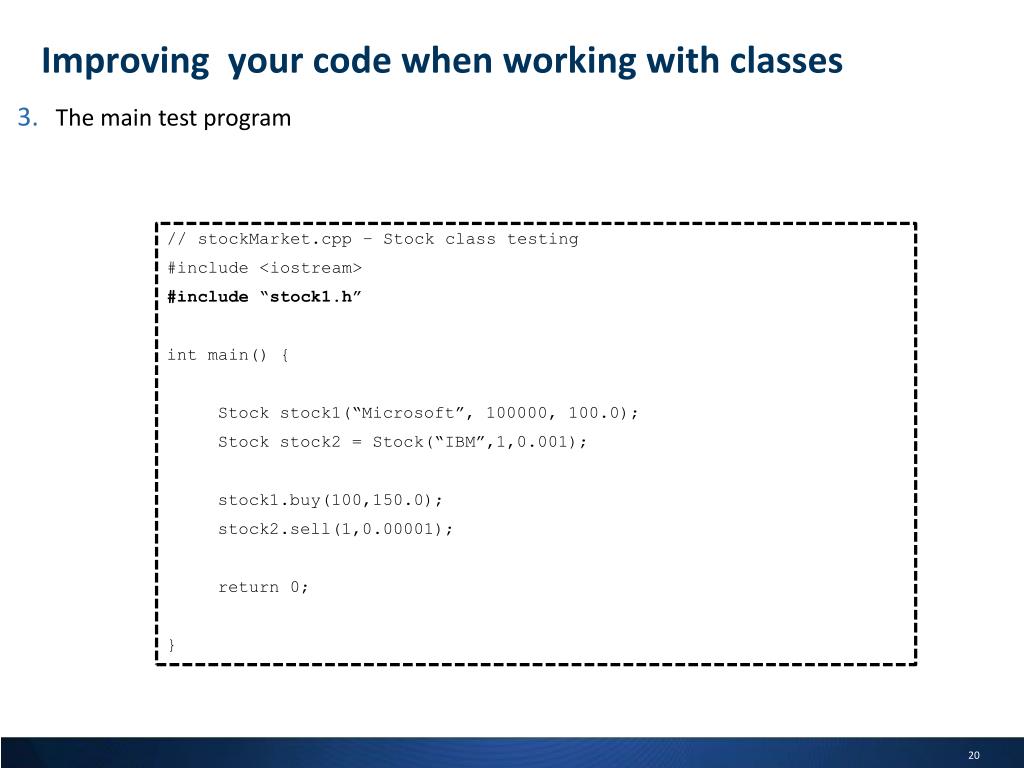 Improving your code when working with classes

3. The main test program

// stockMarket.cpp – Stock class testing
#include <iostream>
#include “stock1.h”

int main() {

Stock stock1(“Microsoft”, 100000, 100.0);
Stock stock2 = Stock(“IBM”,1,0.001);

stock1.buy(100,150.0);
stock2.sell(1,0.00001);

return 0;

}

20